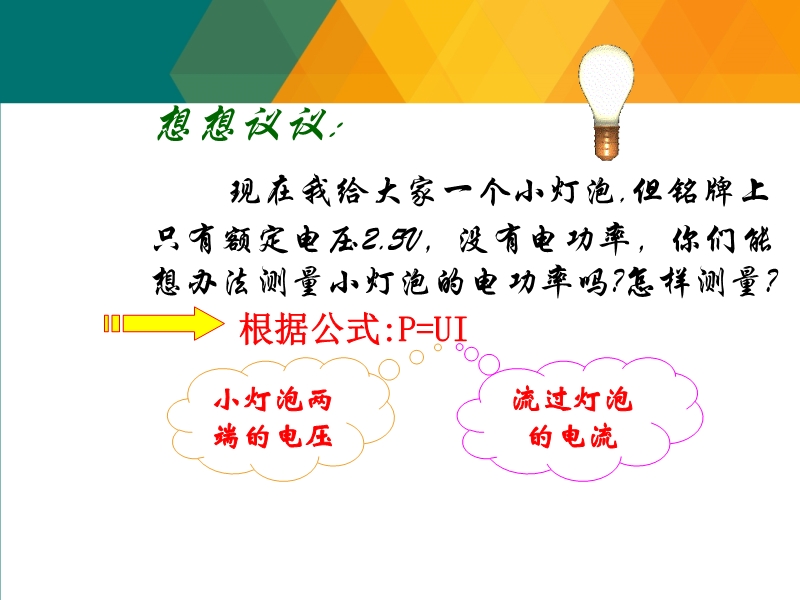 想想议议:

现在我给大家一个小灯泡,但铭牌上只有额定电压2.5V,没有电功率,你们能想办法测量小灯泡的电功率吗?怎样测量?

根据公式:P=UI

小灯泡两端的电压

流过灯泡的电流